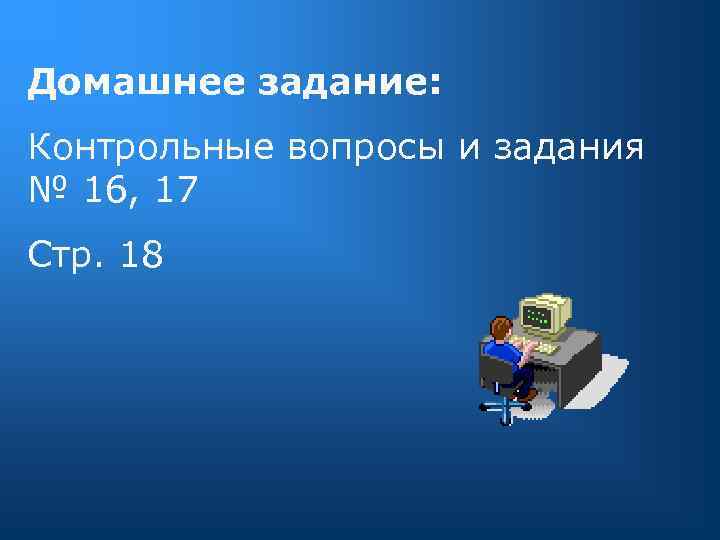 Домашнее задание:

Контрольные вопросы и задания № 16, 17

Стр. 18